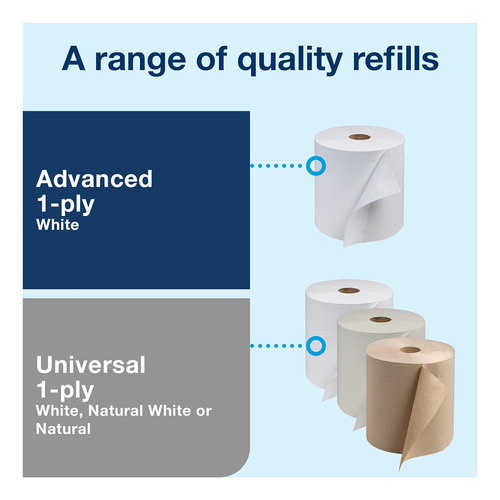 A range of quality refills

Advanced
1-ply
White

Universal
1-ply
White, Natural White or Natural